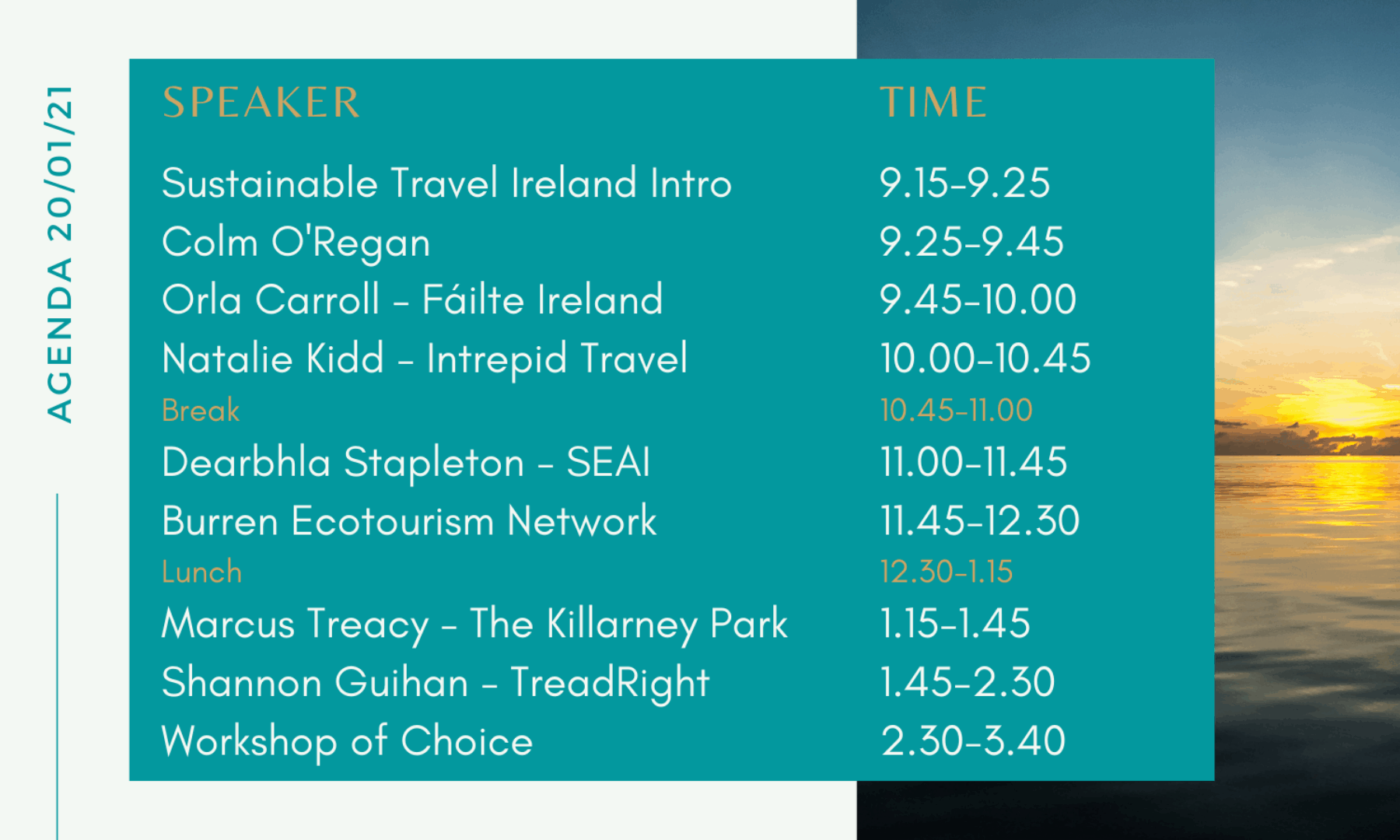 AGENDA 20/01/21

| SPEAKER | TIME |
|---|---|
| Sustainable Travel Ireland Intro | 9.15-9.25 |
| Colm O'Regan | 9.25-9.45 |
| Orla Carroll - Fáilte Ireland | 9.45-10.00 |
| Natalie Kidd - Intrepid Travel | 10.00-10.45 |
| Break | 10.45-11.00 |
| Dearbhla Stapleton - SEAI | 11.00-11.45 |
| Burren Ecotourism Network | 11.45-12.30 |
| Lunch | 12.30-1.15 |
| Marcus Treacy - The Killarney Park | 1.15-1.45 |
| Shannon Guihan - TreadRight | 1.45-2.30 |
| Workshop of Choice | 2.30-3.40 |